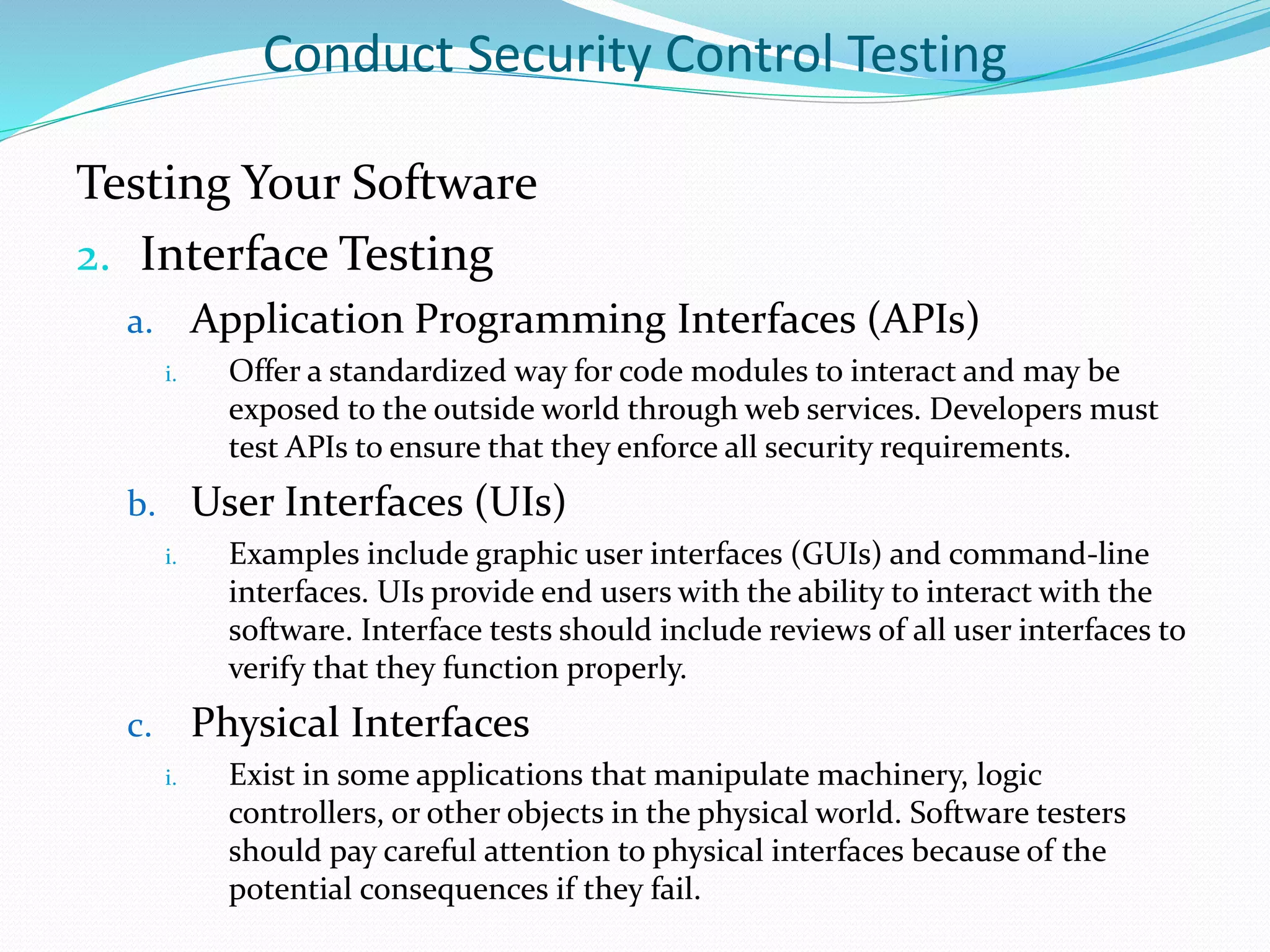 Conduct Security Control Testing

Testing Your Software

2. Interface Testing

a. Application Programming Interfaces (APIs)

i. Offer a standardized way for code modules to interact and may be exposed to the outside world through web services. Developers must test APIs to ensure that they enforce all security requirements.

b. User Interfaces (UIs)

i. Examples include graphic user interfaces (GUIs) and command-line interfaces. UIs provide end users with the ability to interact with the software. Interface tests should include reviews of all user interfaces to verify that they function properly.

c. Physical Interfaces

i. Exist in some applications that manipulate machinery, logic controllers, or other objects in the physical world. Software testers should pay careful attention to physical interfaces because of the potential consequences if they fail.